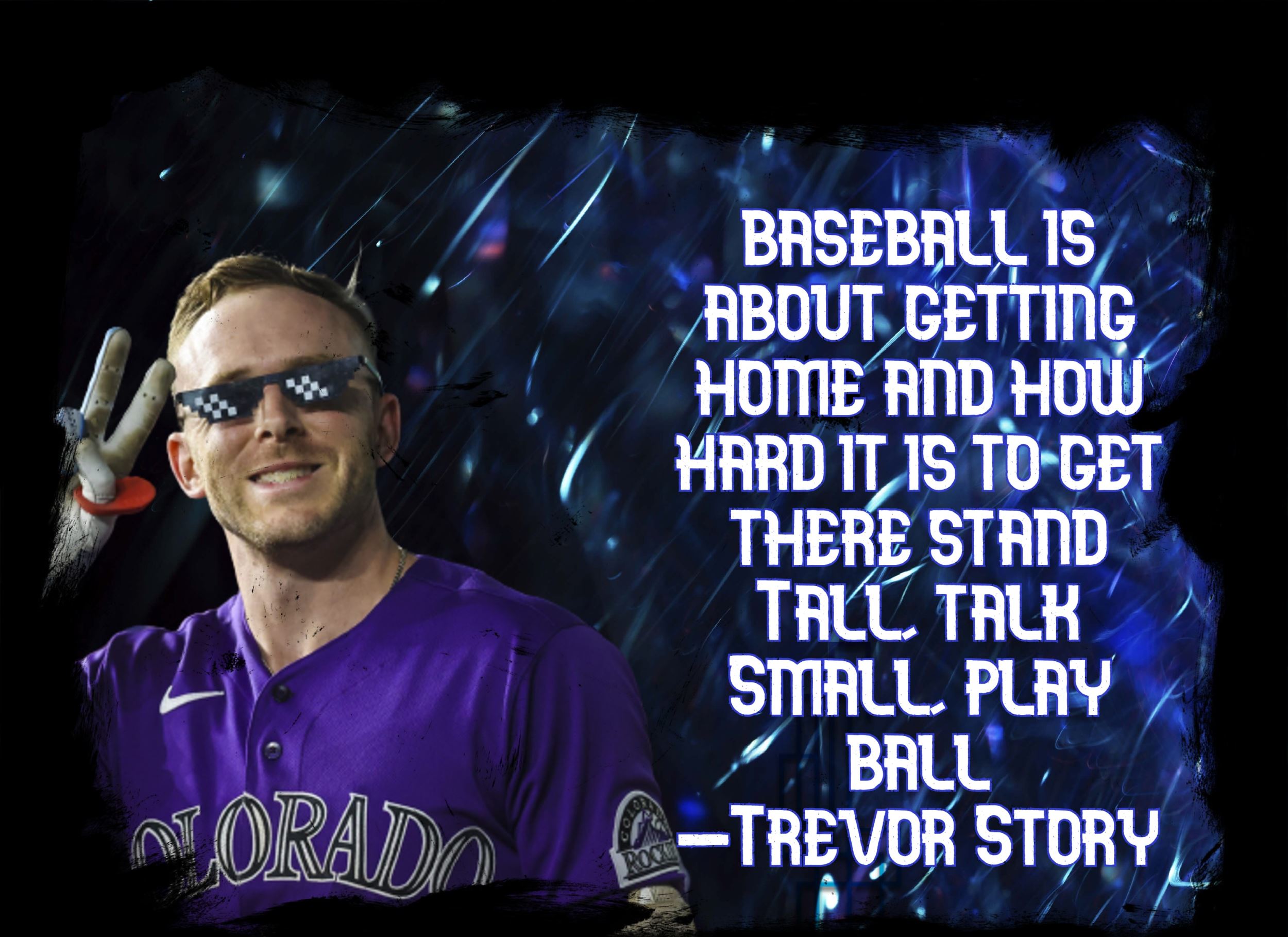 BASEBALL IS ABOUT GETTING HOME AND HOW HARD IT IS TO GET THERE STAND TALL, TALK SMALL, PLAY BALL
—TREVOR STORY

OLORADO

COLORADO ROCKIES